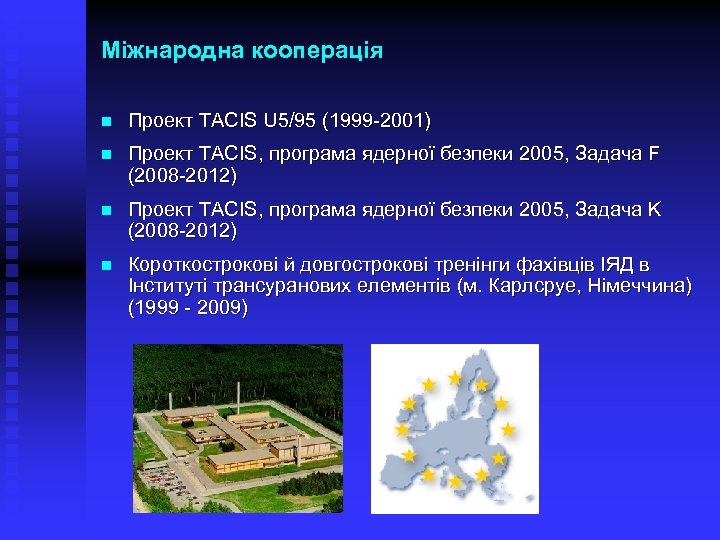 Міжнародна кооперація

- Проект TACIS U5/95 (1999-2001)
- Проект TACIS, програма ядерної безпеки 2005, Задача F (2008-2012)
- Проект TACIS, програма ядерної безпеки 2005, Задача K (2008-2012)
- Короткострокові й довгострокові тренінги фахівців ІЯД в Інституті трансуранових елементів (м. Карлсруе, Німеччина) (1999 - 2009)